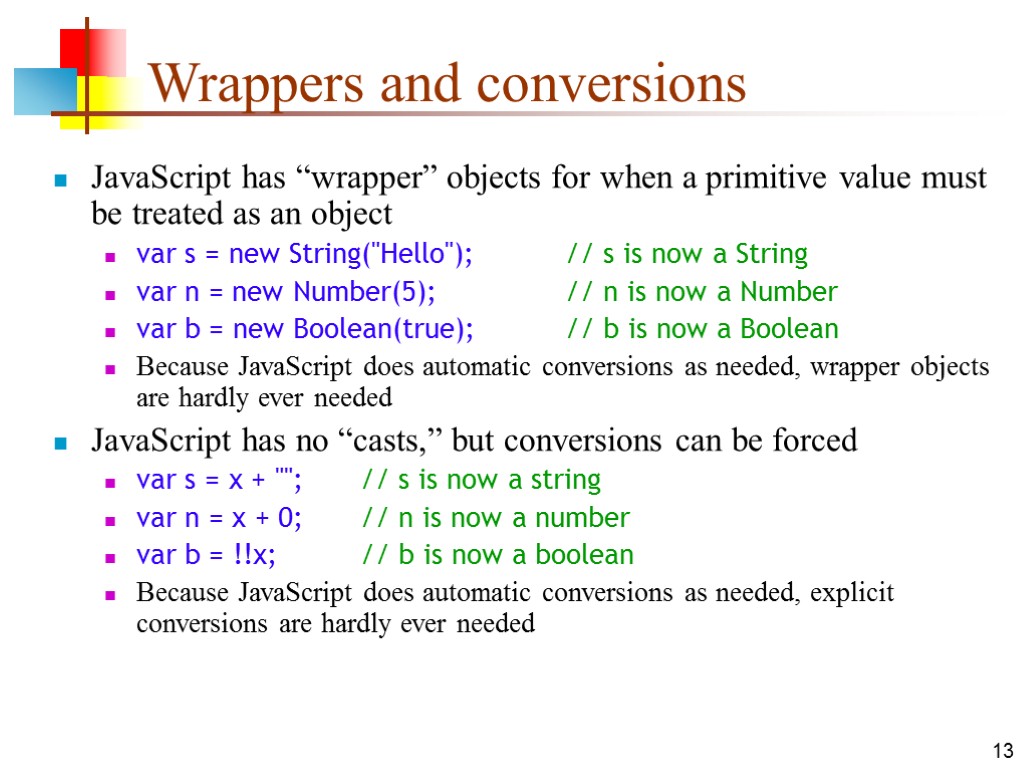 Wrappers and conversions

JavaScript has “wrapper” objects for when a primitive value must be treated as an object

var s = new String("Hello"); // s is now a String

var n = new Number(5); // n is now a Number

var b = new Boolean(true); // b is now a Boolean

Because JavaScript does automatic conversions as needed, wrapper objects are hardly ever needed

JavaScript has no “casts,” but conversions can be forced

var s = x + ""; // s is now a string

var n = x + 0; // n is now a number

var b = !!x; // b is now a boolean

Because JavaScript does automatic conversions as needed, explicit conversions are hardly ever needed

13